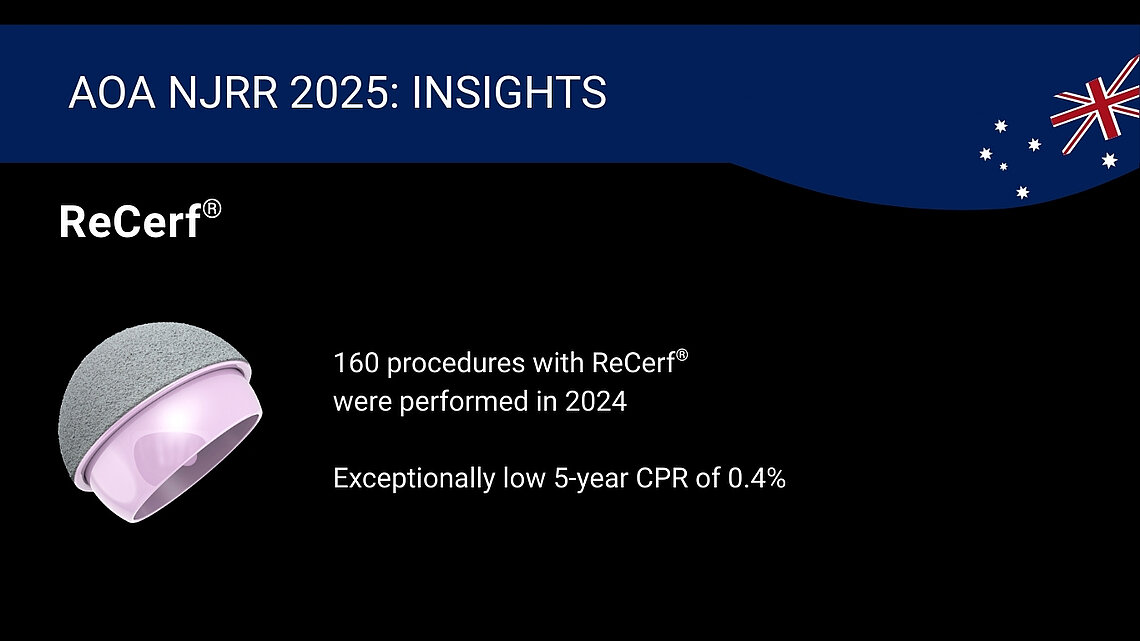 AOA NJRR 2025: INSIGHTS

ReCerf®

160 procedures with ReCerf® were performed in 2024

Exceptionally low 5-year CPR of 0.4%